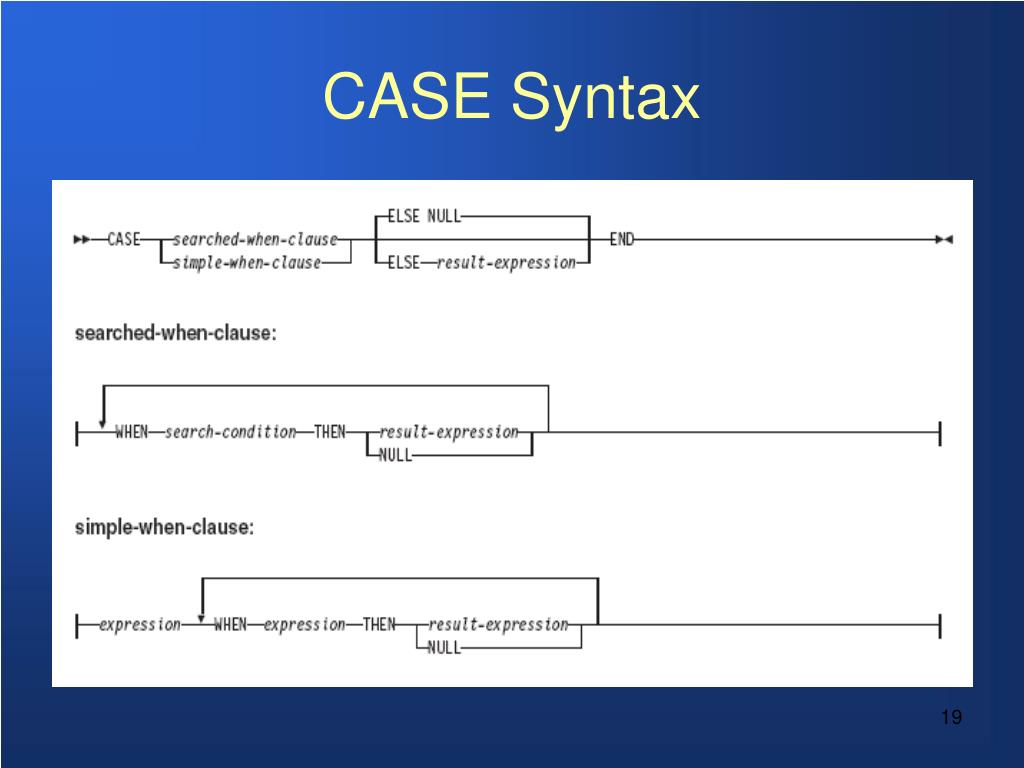 CASE Syntax

CASE searched-when-clause simple-when-clause ELSE NULL ELSE result-expression END

searched-when-clause:

WHEN search-condition THEN result-expression NULL

simple-when-clause:

expression WHEN expression THEN result-expression NULL

19